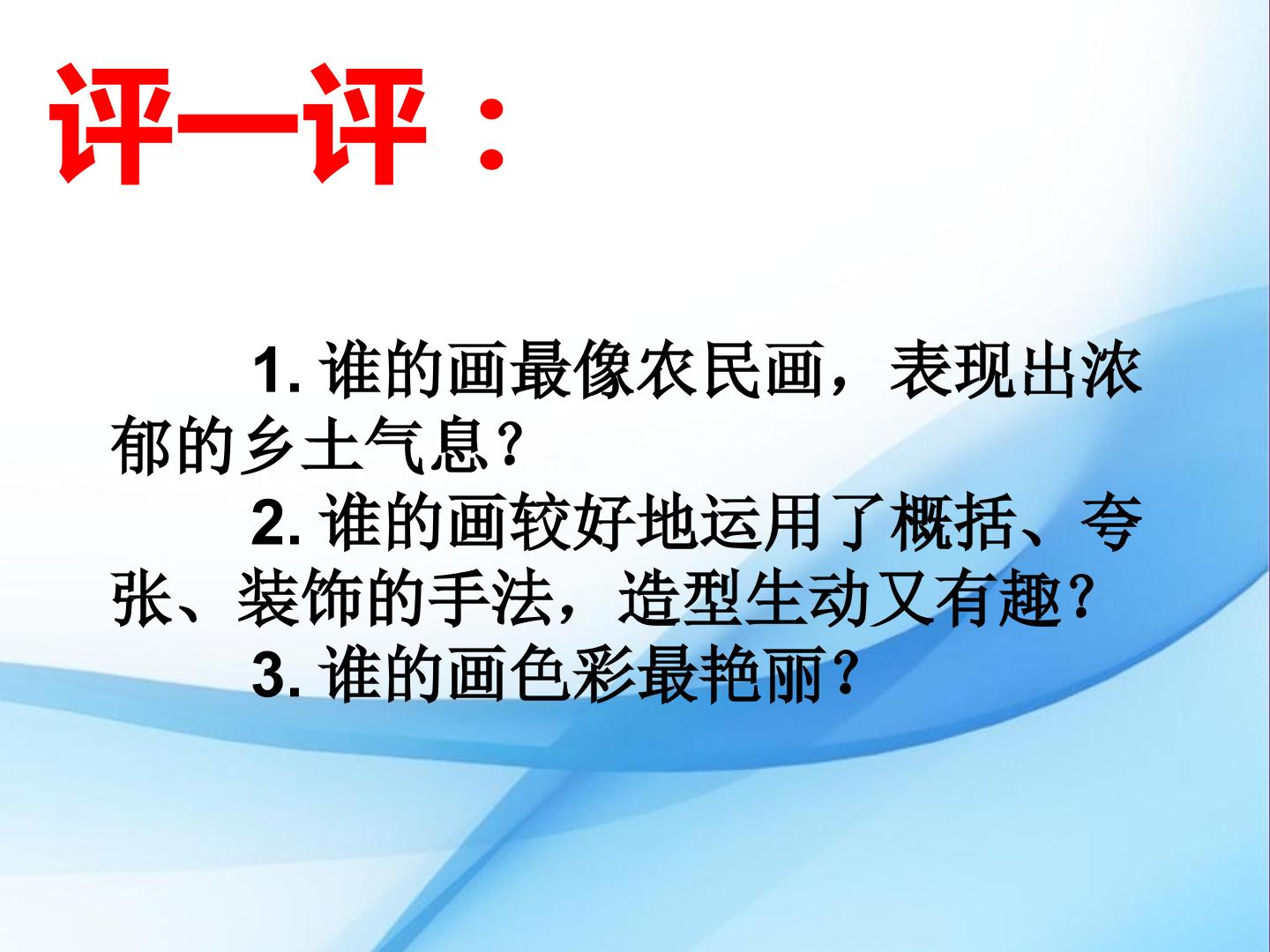 评一评：

1.谁的画最像农民画，表现出浓郁的乡土气息？

2.谁的画较好地运用了概括、夸张、装饰的手法，造型生动又有趣？

3.谁的画色彩最艳丽？